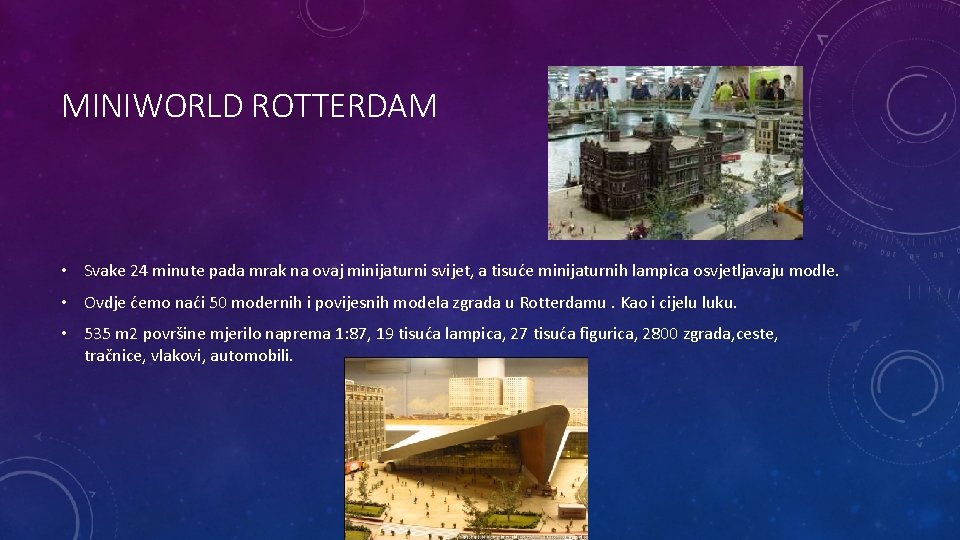 MINIWORLD ROTTERDAM

• Svake 24 minute pada mrak na ovaj minijaturni svijet, a tisuće minijaturnih lampica osvjetljavaju modle.

• Ovdje ćemo naći 50 modernih i povijesnih modela zgrada u Rotterdamu . Kao i cijelu luku.

• 535 m2 površine mjerilo naprema 1:87, 19 tisuća lampica, 27 tisuća figurica, 2800 zgrada,ceste, tračnice, vlakovi, automobili.